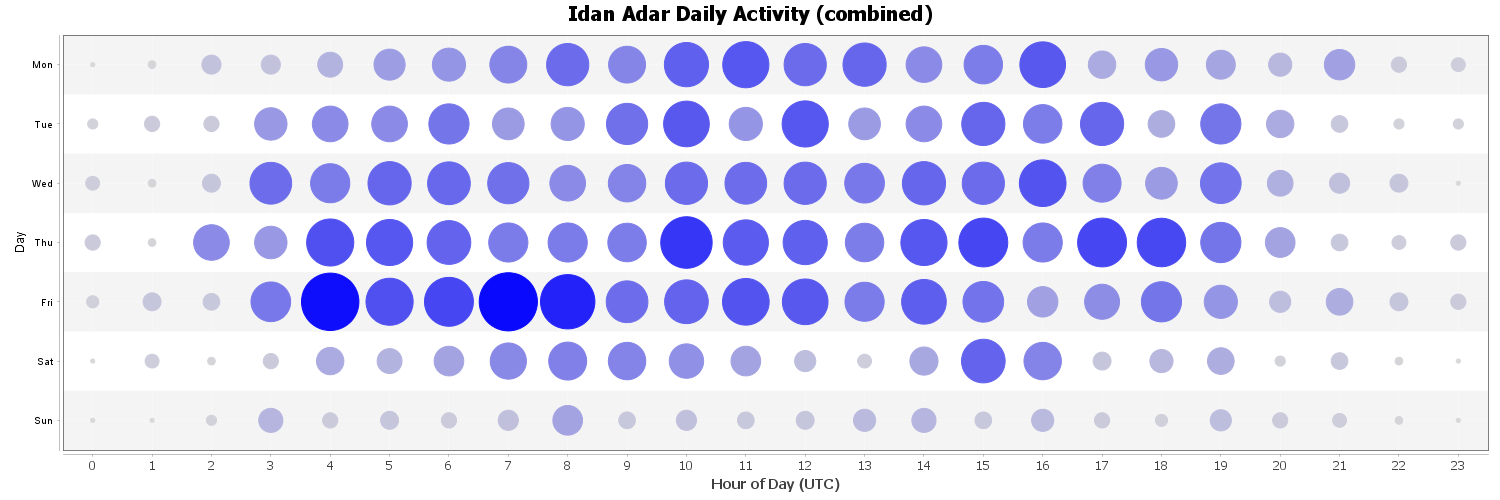 Idan Adar Daily Activity (combined)

Day

Mon
Tue
Wed
Thu
Fri
Sat
Sun

0 1 2 3 4 5 6 7 8 9 10 11 12 13 14 15 16 17 18 19 20 21 22 23

Hour of Day (UTC)